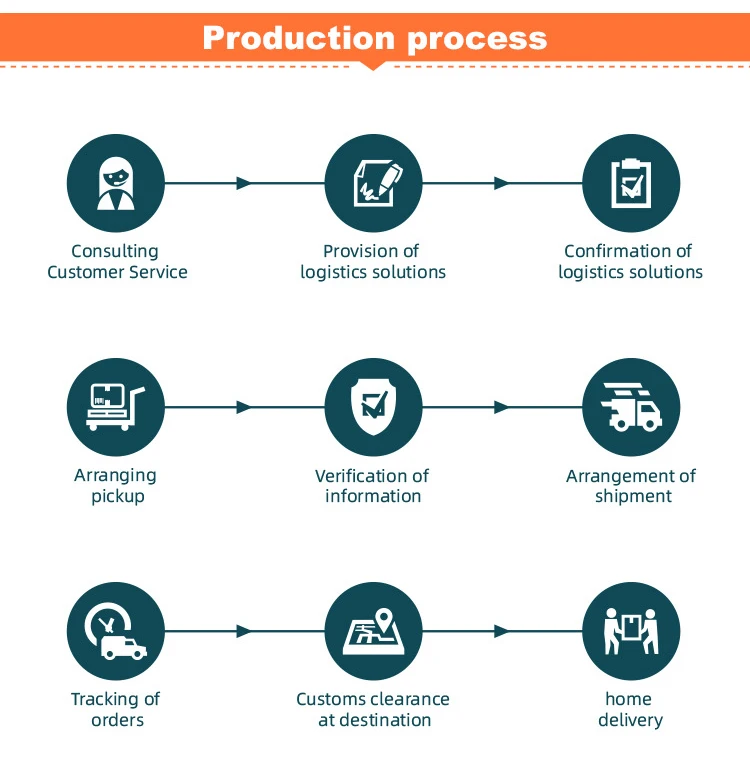 Production process

Consulting Customer Service

Provision of logistics solutions

Confirmation of logistics solutions

Arranging pickup

Verification of information

Arrangement of shipment

Tracking of orders

Customs clearance at destination

home delivery